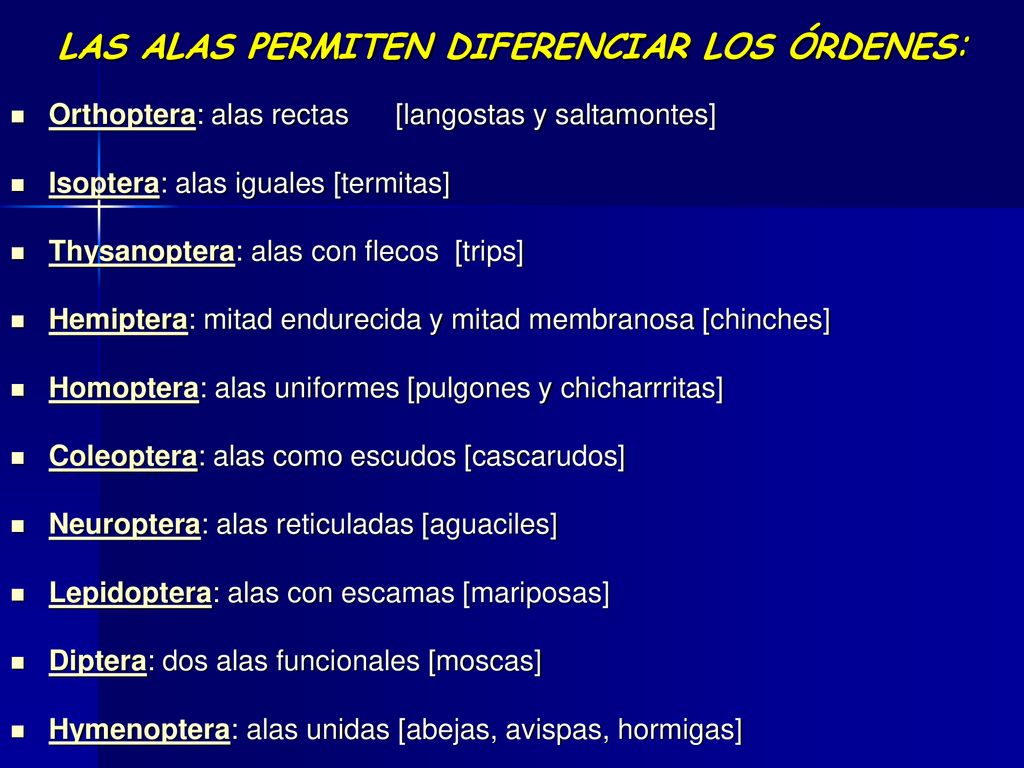 LAS ALAS PERMITEN DIFERENCIAR LOS ÓRDENES:

- Orthoptera: alas rectas [langostas y saltamontes]
- Isoptera: alas iguales [termitas]
- Thysanoptera: alas con flecos [trips]
- Hemiptera: mitad endurecida y mitad membranosa [chinches]
- Homoptera: alas uniformes [pulgones y chicharrritas]
- Coleoptera: alas como escudos [cascarudos]
- Neuroptera: alas reticuladas [aguaciles]
- Lepidoptera: alas con escamas [mariposas]
- Diptera: dos alas funcionales [moscas]
- Hymenoptera: alas unidas [abejas, avispas, hormigas]